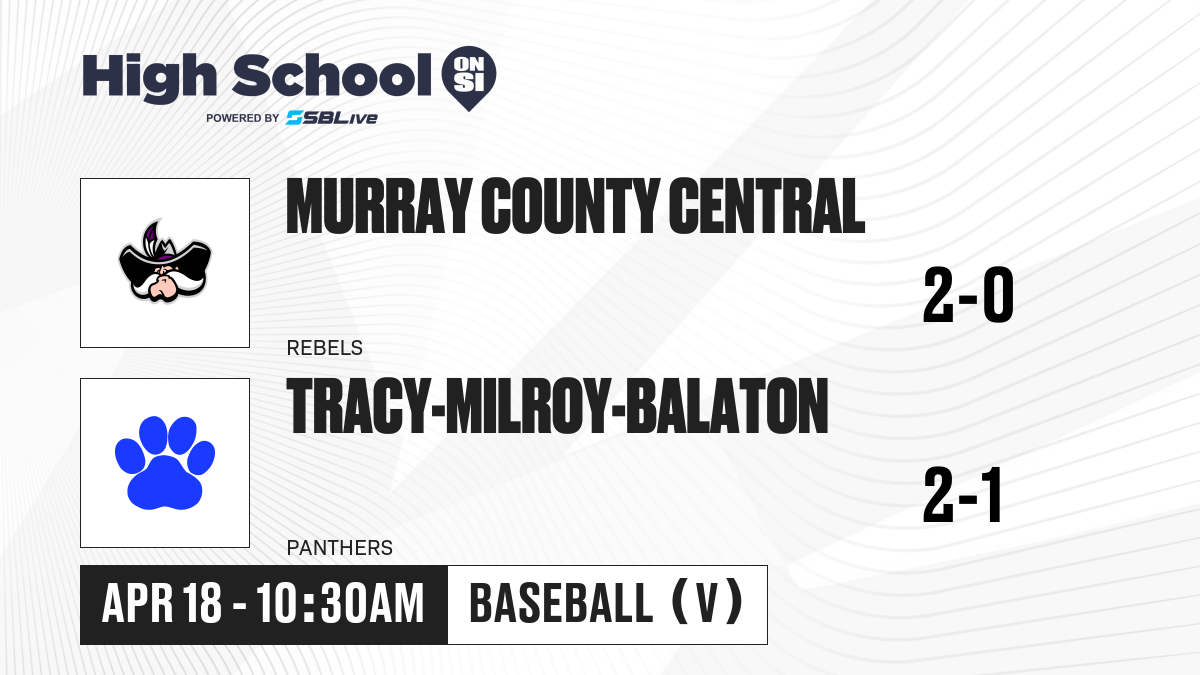 High School ON SI
POWERED BY SBLive

MURRAY COUNTY CENTRAL
2-0
REBELS

TRACY-MILROY-BALATON
2-1
PANTHERS

APR 18 - 10:30AM
BASEBALL (V)